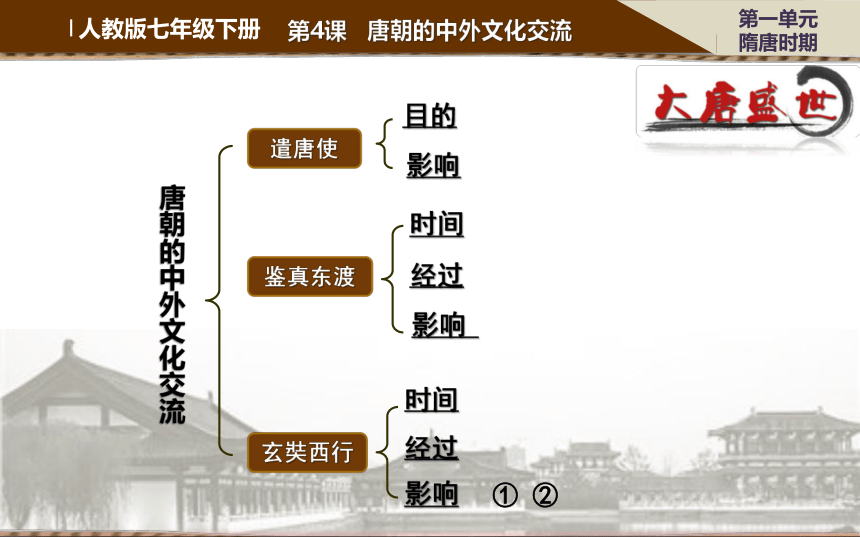 人教版七年级下册　第4课　唐朝的中外文化交流

第一单元
隋唐时期

大唐盛世

唐朝的中外文化交流

遣唐使
目的
影响

鉴真东渡
时间
经过
影响

玄奘西行
时间
经过
影响　①　②